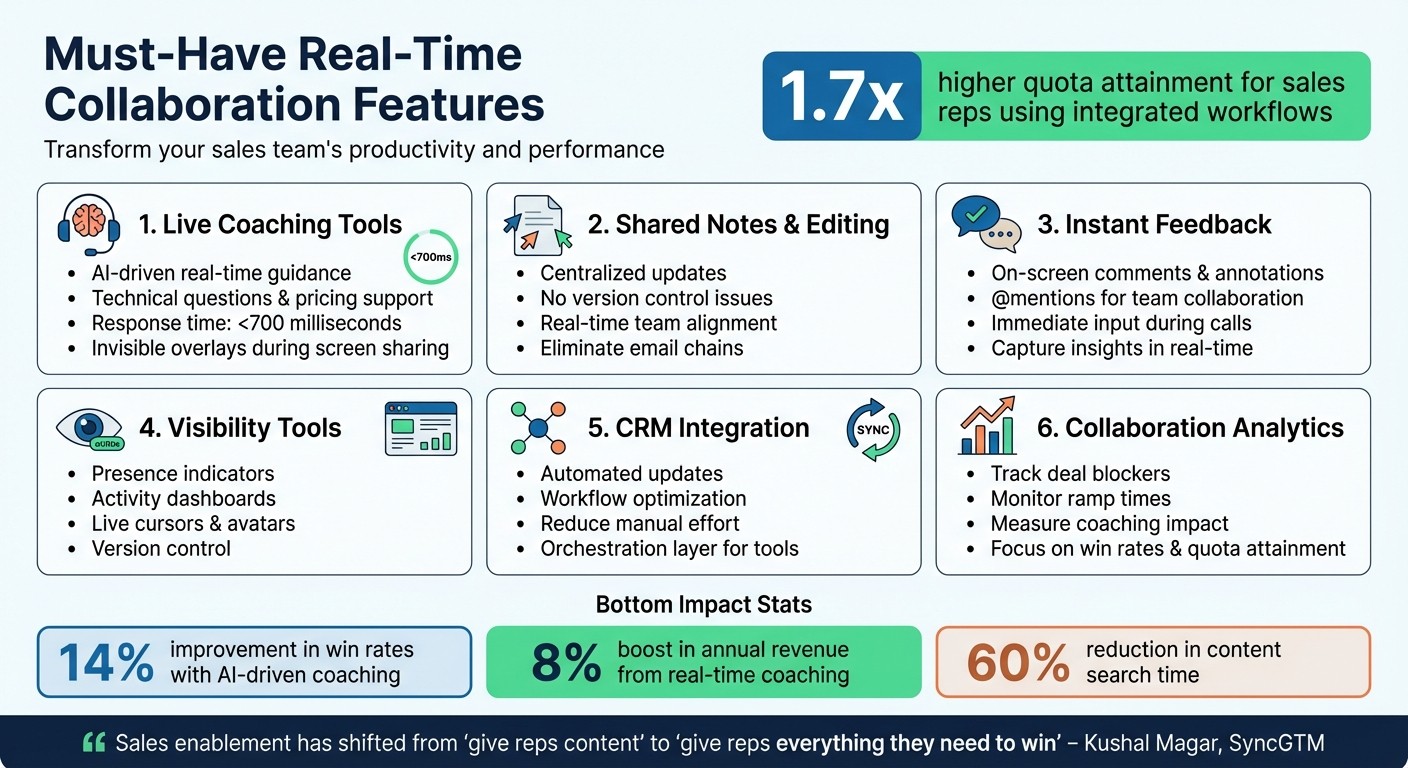 Must-Have Real-Time Collaboration Features

Transform your sales team's productivity and performance

1.7x higher quota attainment for sales reps using integrated workflows

1. Live Coaching Tools

<700ms

- AI-driven real-time guidance
- Technical questions & pricing support
- Response time: <700 milliseconds
- Invisible overlays during screen sharing

2. Shared Notes & Editing

- Centralized updates
- No version control issues
- Real-time team alignment
- Eliminate email chains

3. Instant Feedback

- On-screen comments & annotations
- @mentions for team collaboration
- Immediate input during calls
- Capture insights in real-time

4. Visibility Tools

oURDe

- Presence indicators
- Activity dashboards
- Live cursors & avatars
- Version control

5. CRM Integration

SYNC

- Automated updates
- Workflow optimization
- Reduce manual effort
- Orchestration layer for tools

6. Collaboration Analytics

- Track deal blockers
- Monitor ramp times
- Measure coaching impact
- Focus on win rates & quota attainment

Bottom Impact Stats

14% improvement in win rates with AI-driven coaching

8% boost in annual revenue from real-time coaching

60% reduction in content search time

“ Sales enablement has shifted from ‘give reps content’ to ‘give reps everything they need to win’ – Kushal Magar, SyncGTM